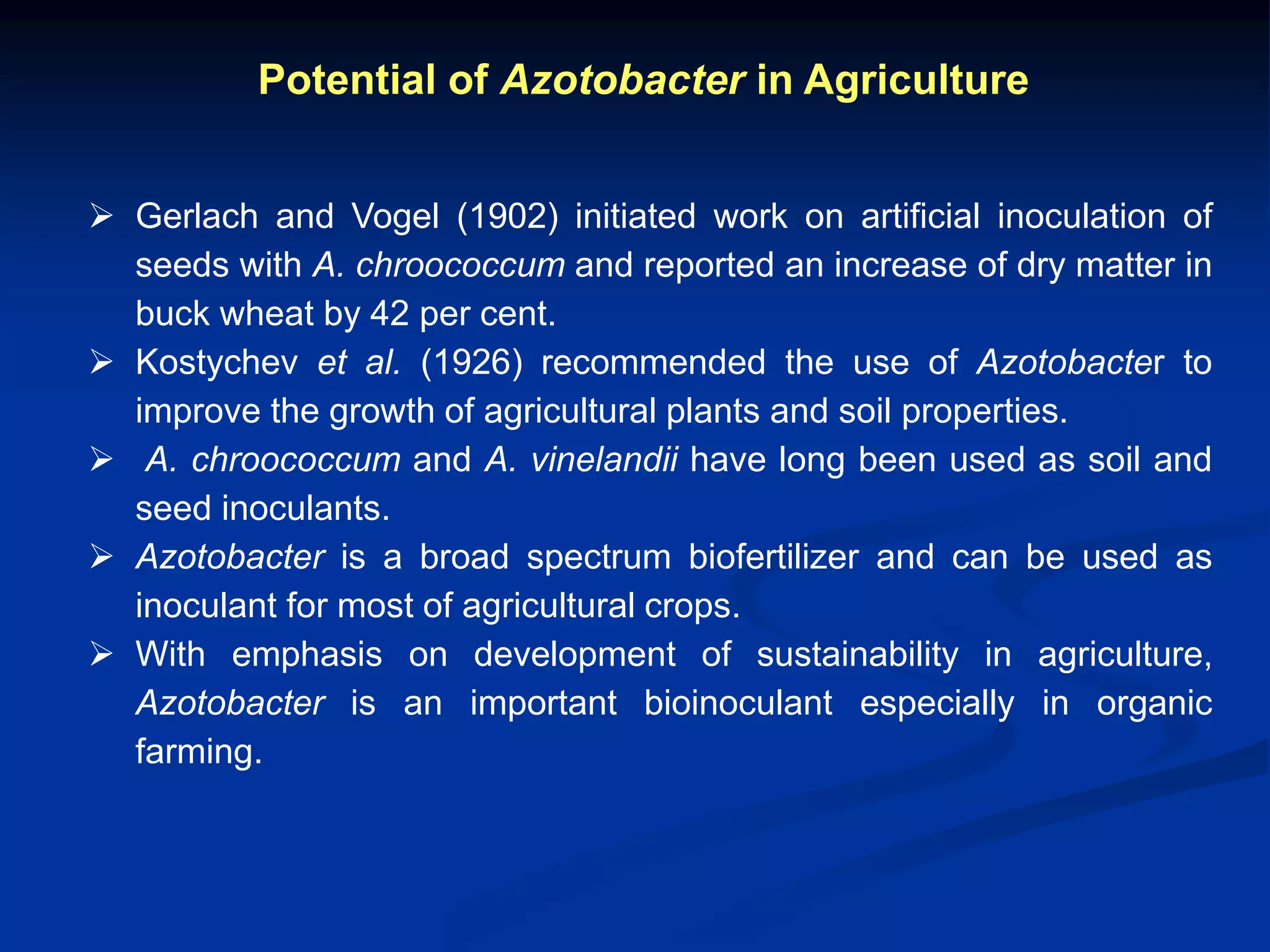 Potential of Azotobacter in Agriculture

➢ Gerlach and Vogel (1902) initiated work on artificial inoculation of seeds with A. chroococcum and reported an increase of dry matter in buck wheat by 42 per cent.

➢ Kostychev et al. (1926) recommended the use of Azotobacter to improve the growth of agricultural plants and soil properties.

➢ A. chroococcum and A. vinelandii have long been used as soil and seed inoculants.

➢ Azotobacter is a broad spectrum biofertilizer and can be used as inoculant for most of agricultural crops.

➢ With emphasis on development of sustainability in agriculture, Azotobacter is an important bioinoculant especially in organic farming.